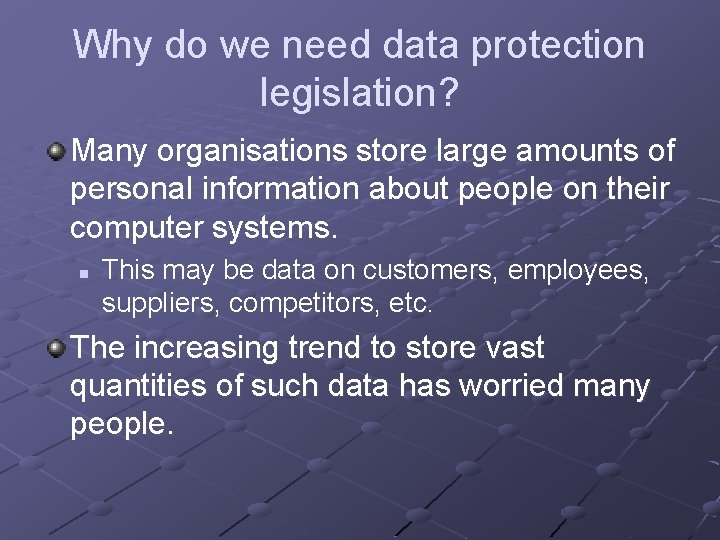 Why do we need data protection legislation?

Many organisations store large amounts of personal information about people on their computer systems.

This may be data on customers, employees, suppliers, competitors, etc.

The increasing trend to store vast quantities of such data has worried many people.